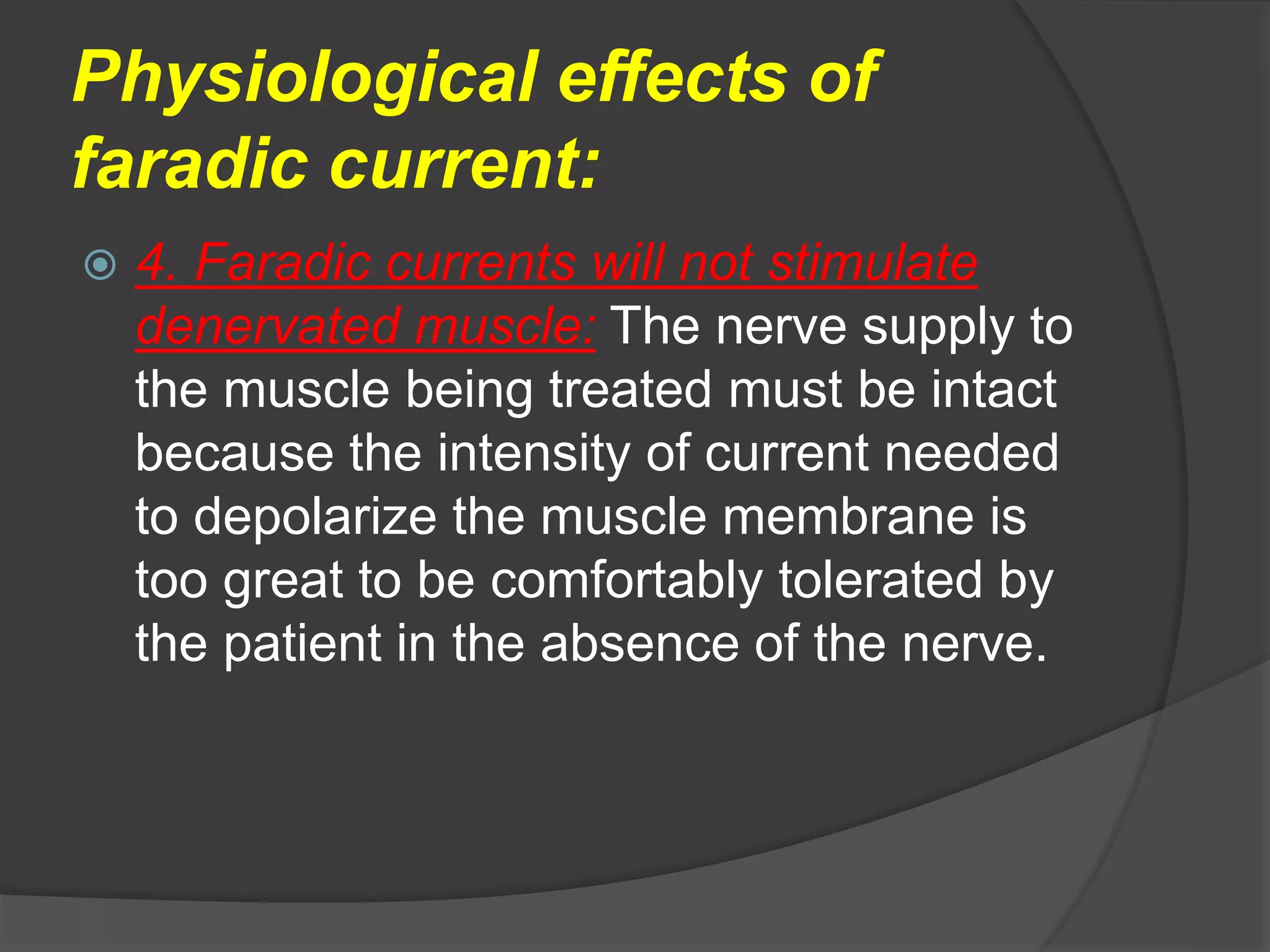 Physiological effects of faradic current:

4. Faradic currents will not stimulate denervated muscle: The nerve supply to the muscle being treated must be intact because the intensity of current needed to depolarize the muscle membrane is too great to be comfortably tolerated by the patient in the absence of the nerve.